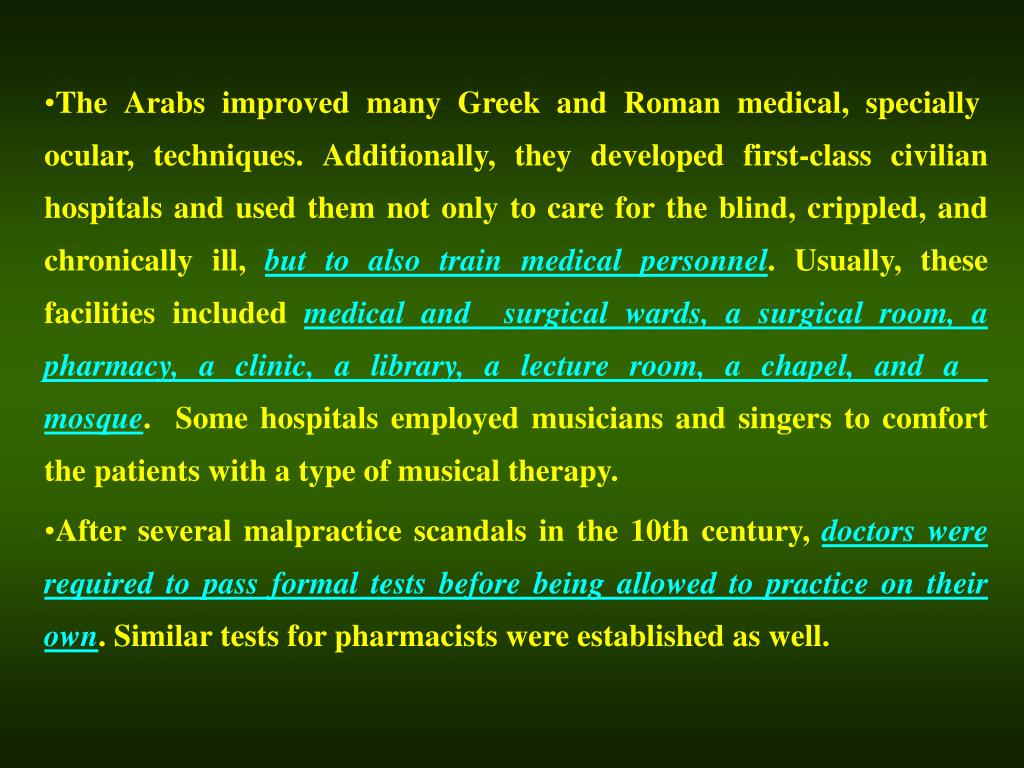 •The Arabs improved many Greek and Roman medical, specially ocular, techniques. Additionally, they developed first-class civilian hospitals and used them not only to care for the blind, crippled, and chronically ill, but to also train medical personnel. Usually, these facilities included medical and surgical wards, a surgical room, a pharmacy, a clinic, a library, a lecture room, a chapel, and a mosque. Some hospitals employed musicians and singers to comfort the patients with a type of musical therapy.

•After several malpractice scandals in the 10th century, doctors were required to pass formal tests before being allowed to practice on their own. Similar tests for pharmacists were established as well.